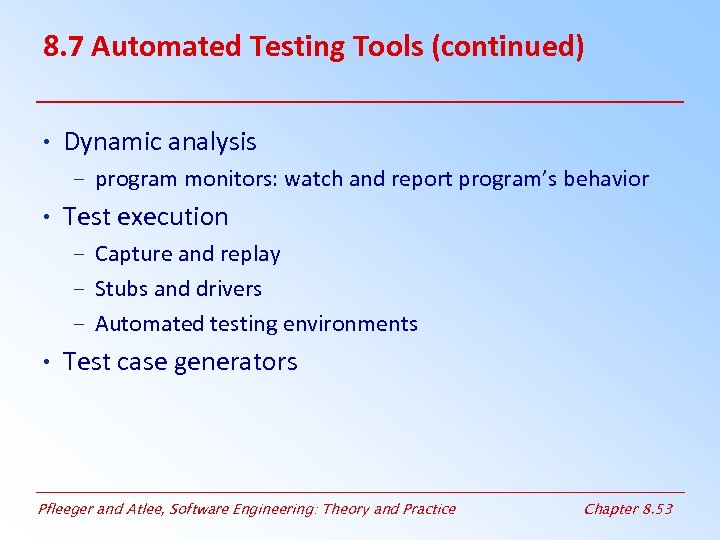 8.7 Automated Testing Tools (continued)

• Dynamic analysis
– program monitors: watch and report program's behavior
• Test execution
– Capture and replay
– Stubs and drivers
– Automated testing environments
• Test case generators

Pfleeger and Atlee, Software Engineering: Theory and Practice

Chapter 8.53